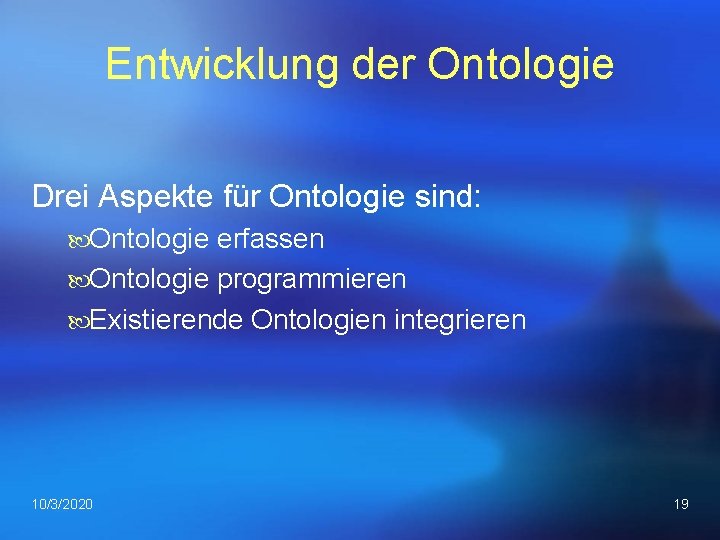 Entwicklung der Ontologie

Drei Aspekte für Ontologie sind:

Ontologie erfassen
Ontologie programmieren
Existierende Ontologien integrieren

10/3/2020

19